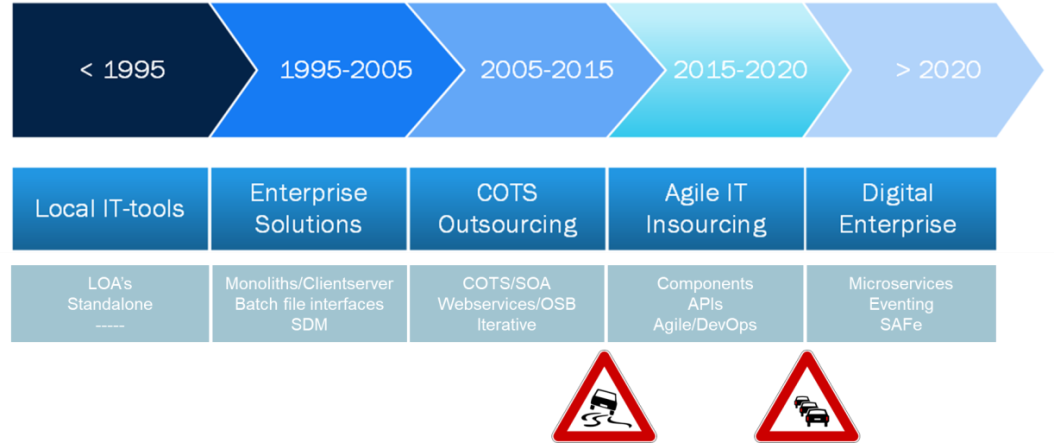 < 1995

1995-2005

2005-2015

2015-2020

> 2020

Local IT-tools

Enterprise Solutions

COTS Outsourcing

Agile IT Insourcing

Digital Enterprise

LOA's
Standalone
-----

Monoliths/Clientserver
Batch file interfaces
SDM

COTS/SOA
Webservices/OSB
Iterative

Components
APIs
Agile/DevOps

Microservices
Eventing
SAFe